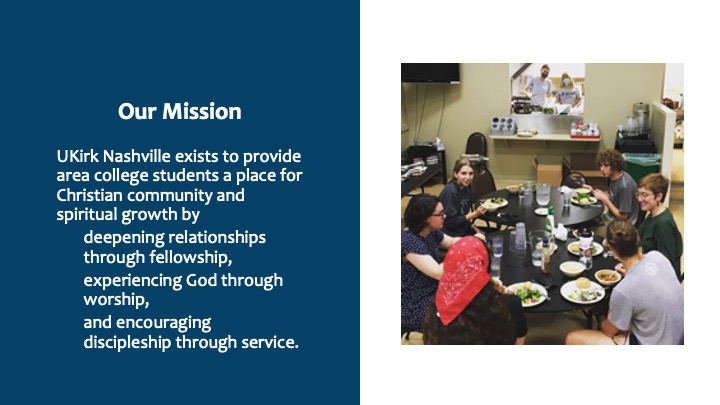 Our Mission

UKirk Nashville exists to provide area college students a place for Christian community and spiritual growth by

deepening relationships through fellowship,

experiencing God through worship,

and encouraging discipleship through service.